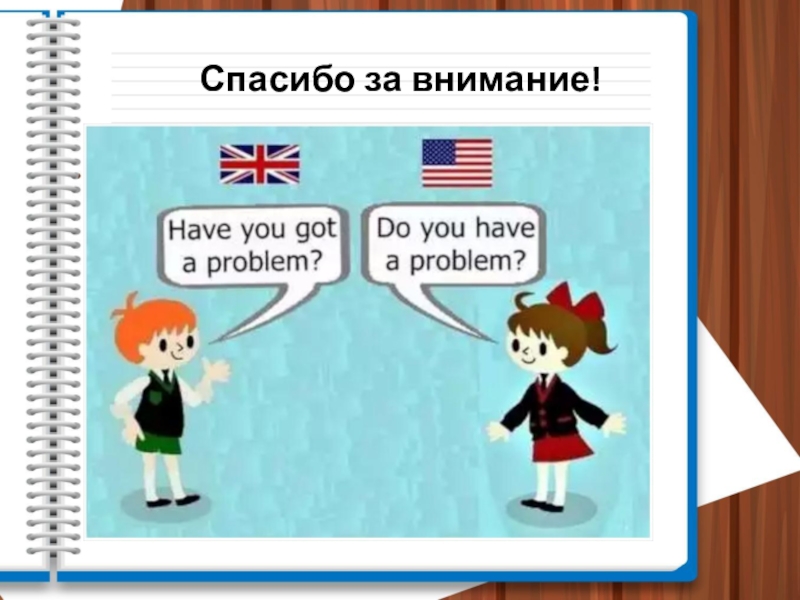 Спасибо за внимание!

Have you got a problem?

Do you have a problem?